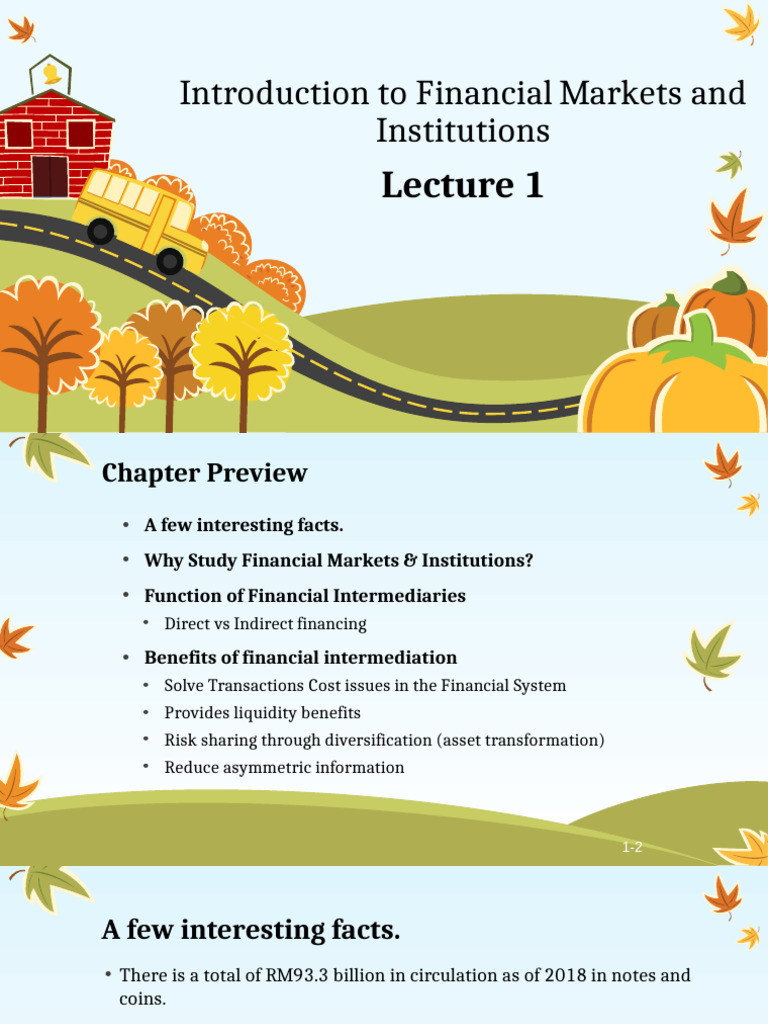 Introduction to Financial Markets and Institutions

Lecture 1

Chapter Preview

• A few interesting facts.
• Why Study Financial Markets & Institutions?
• Function of Financial Intermediaries
  • Direct vs Indirect financing
• Benefits of financial intermediation
  • Solve Transactions Cost issues in the Financial System
  • Provides liquidity benefits
  • Risk sharing through diversification (asset transformation)
  • Reduce asymmetric information

1-2

A few interesting facts.

• There is a total of RM93.3 billion in circulation as of 2018 in notes and coins.